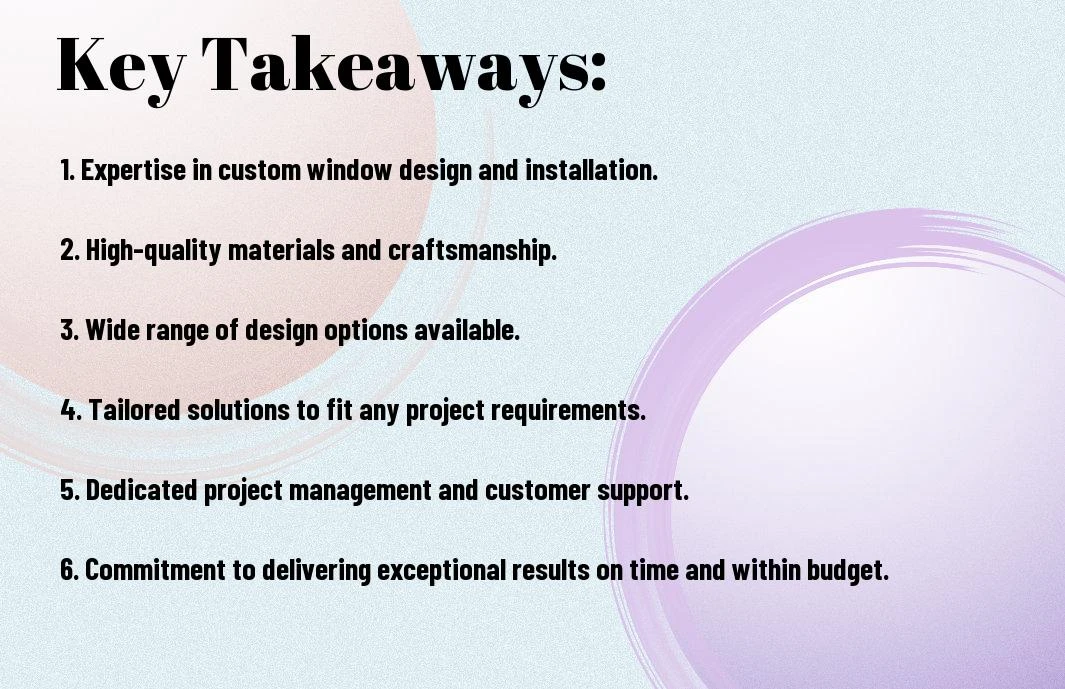 Key Takeaways:

1. Expertise in custom window design and installation.

2. High-quality materials and craftsmanship.

3. Wide range of design options available.

4. Tailored solutions to fit any project requirements.

5. Dedicated project management and customer support.

6. Commitment to delivering exceptional results on time and within budget.